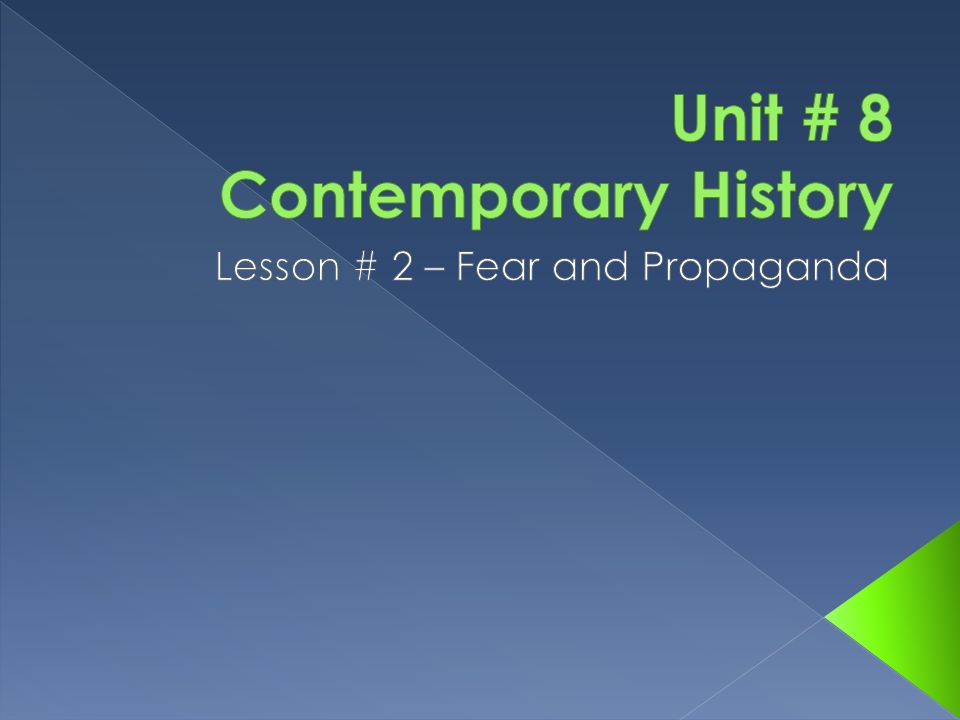 Unit # 8
Contemporary History

Lesson # 2 – Fear and Propaganda